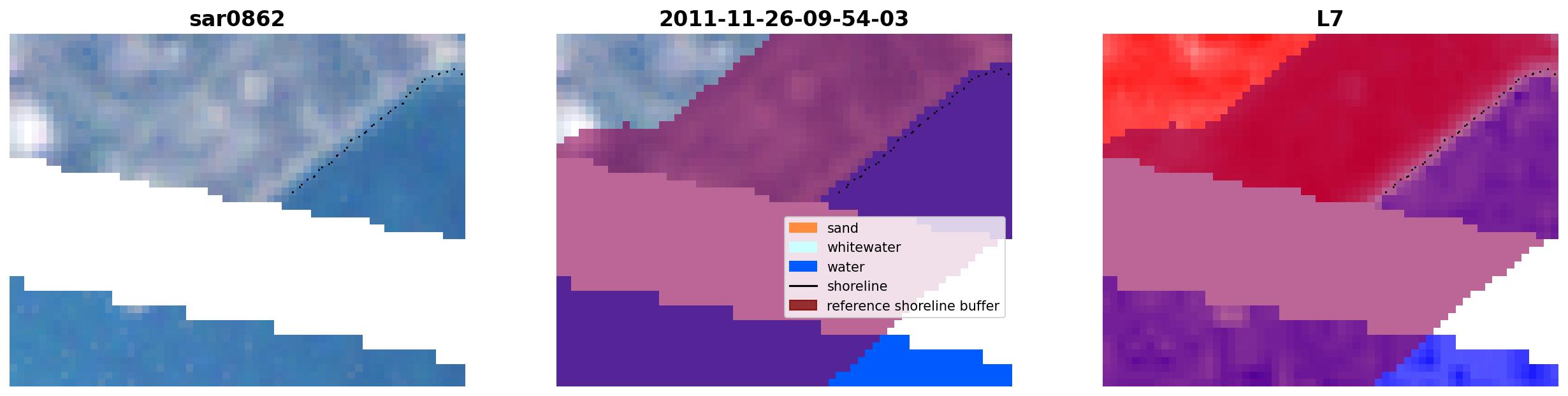 sar0862

2011-11-26-09-54-03

sand
whitewater
water
shoreline
reference shoreline buffer

L7